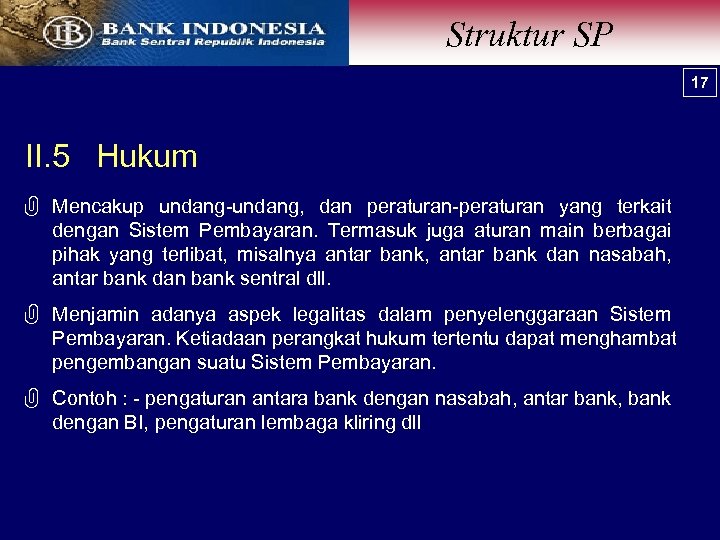 BI BANK INDONESIA
Bank Sentral Republik Indonesia

Struktur SP

17

II.5 Hukum

Mencakup undang-undang, dan peraturan-peraturan yang terkait dengan Sistem Pembayaran. Termasuk juga aturan main berbagai pihak yang terlibat, misalnya antar bank, antar bank dan nasabah, antar bank dan bank sentral dll.

Menjamin adanya aspek legalitas dalam penyelenggaraan Sistem Pembayaran. Ketiadaan perangkat hukum tertentu dapat menghambat pengembangan suatu Sistem Pembayaran.

Contoh : - pengaturan antara bank dengan nasabah, antar bank, bank dengan BI, pengaturan lembaga kliring dll